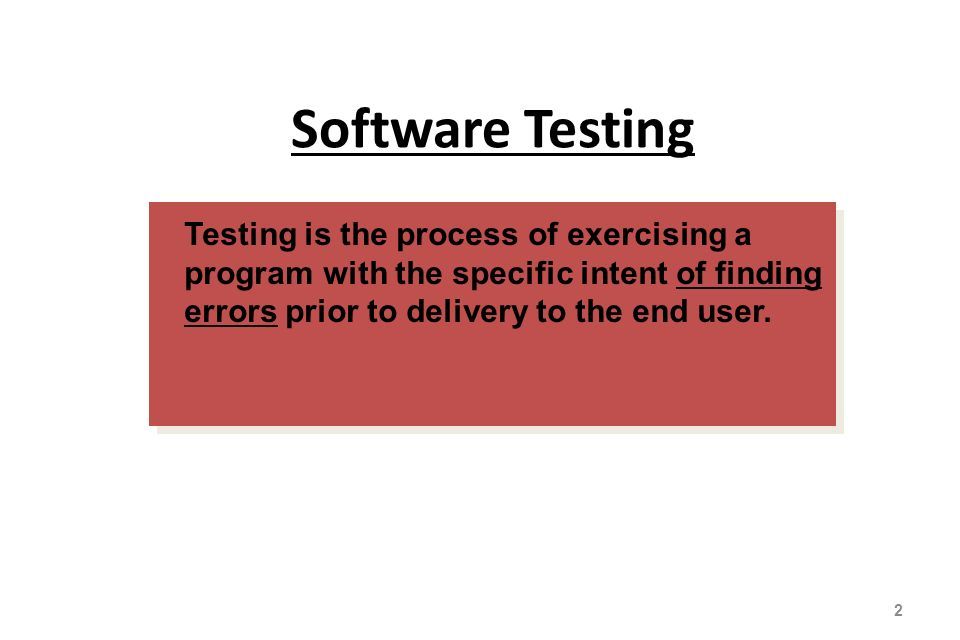 Software Testing

Testing is the process of exercising a program with the specific intent of finding errors prior to delivery to the end user.

2